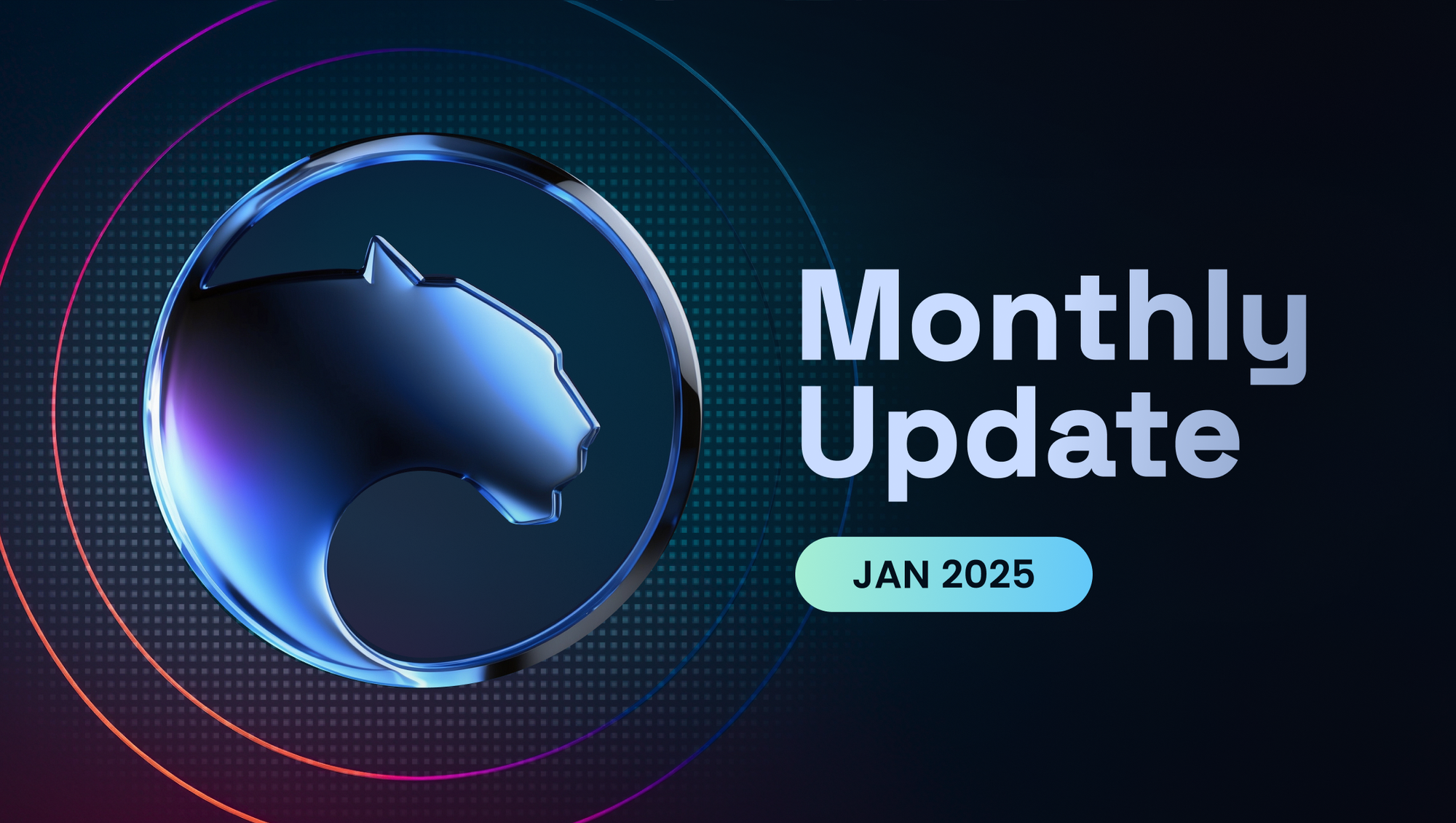 Monthly Update

JAN 2025